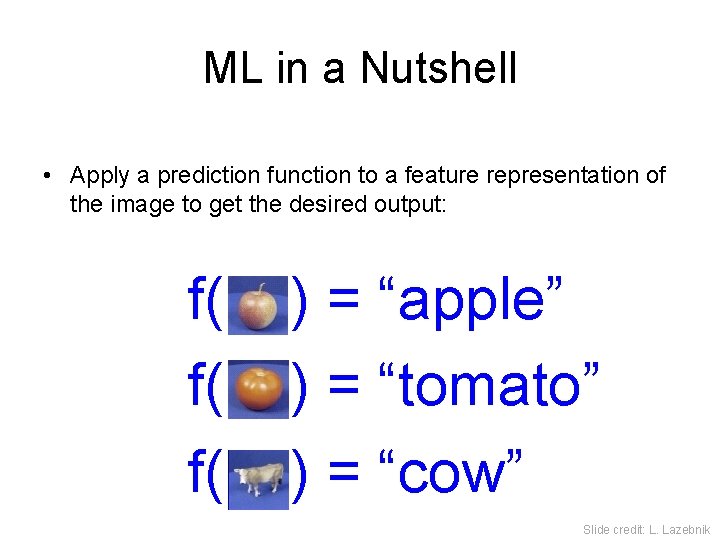 ML in a Nutshell

• Apply a prediction function to a feature representation of the image to get the desired output:

f( ) = “apple”
f( ) = “tomato”
f( ) = “cow”

Slide credit: L. Lazebnik